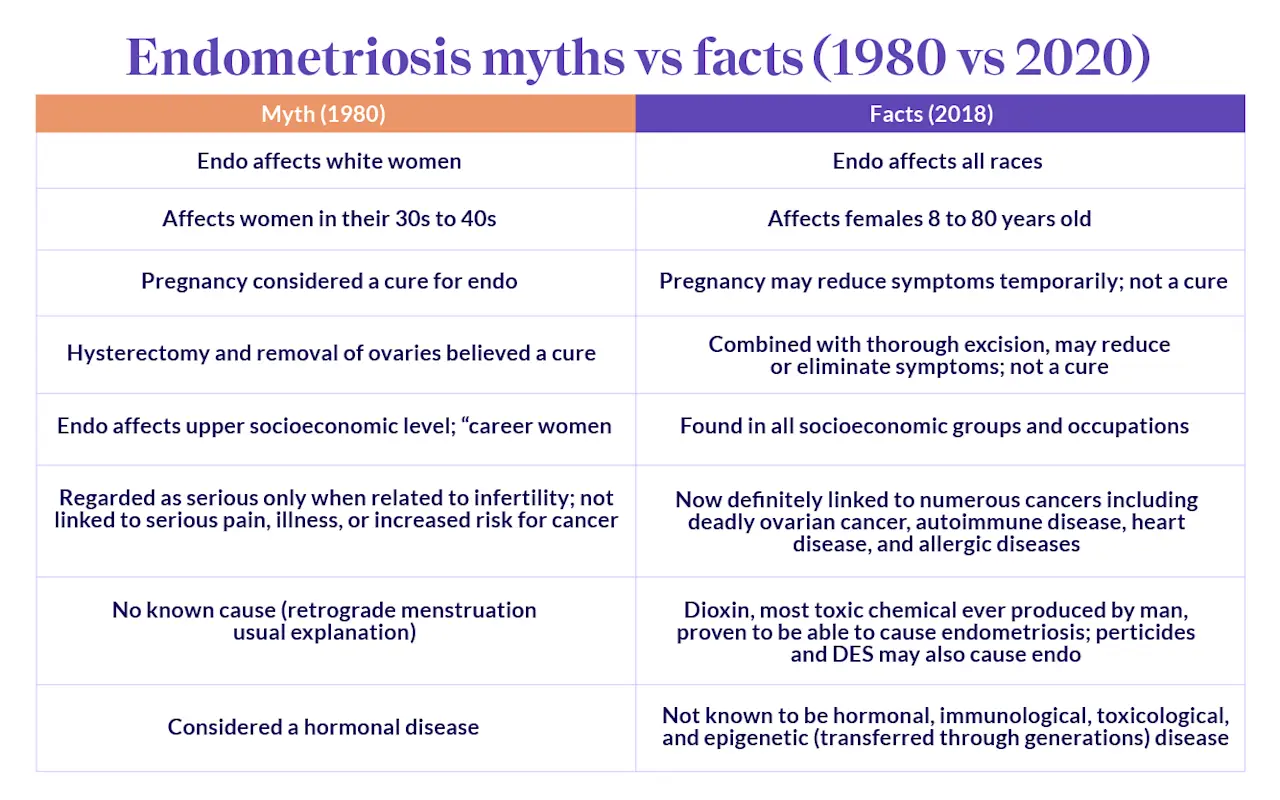 Endometriosis myths vs facts (1980 vs 2020)

| Myth (1980) | Facts (2018) |
|---|---|
| Endo affects white women | Endo affects all races |
| Affects women in their 30s to 40s | Affects females 8 to 80 years old |
| Pregnancy considered a cure for endo | Pregnancy may reduce symptoms temporarily; not a cure |
| Hysterectomy and removal of ovaries believed a cure | Combined with thorough excision, may reduce or eliminate symptoms; not a cure |
| Endo affects upper socioeconomic level; “career women | Found in all socioeconomic groups and occupations |
| Regarded as serious only when related to infertility; not linked to serious pain, illness, or increased risk for cancer | Now definitely linked to numerous cancers including deadly ovarian cancer, autoimmune disease, heart disease, and allergic diseases |
| No known cause (retrograde menstruation usual explanation) | Dioxin, most toxic chemical ever produced by man, proven to be able to cause endometriosis; perticides and DES may also cause endo |
| Considered a hormonal disease | Not known to be hormonal, immunological, toxicological, and epigenetic (transferred through generations) disease |